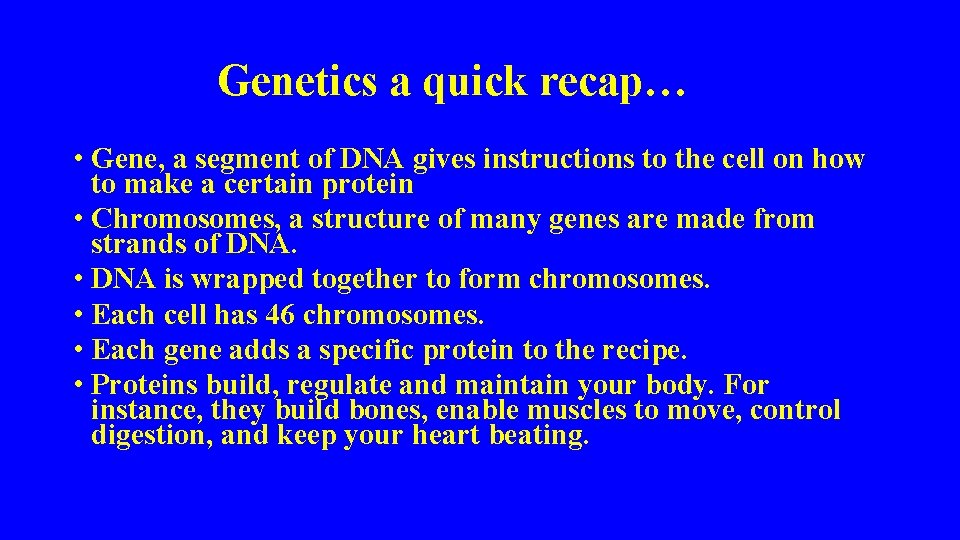 Genetics a quick recap…

• Gene, a segment of DNA gives instructions to the cell on how to make a certain protein
• Chromosomes, a structure of many genes are made from strands of DNA.
• DNA is wrapped together to form chromosomes.
• Each cell has 46 chromosomes.
• Each gene adds a specific protein to the recipe.
• Proteins build, regulate and maintain your body. For instance, they build bones, enable muscles to move, control digestion, and keep your heart beating.